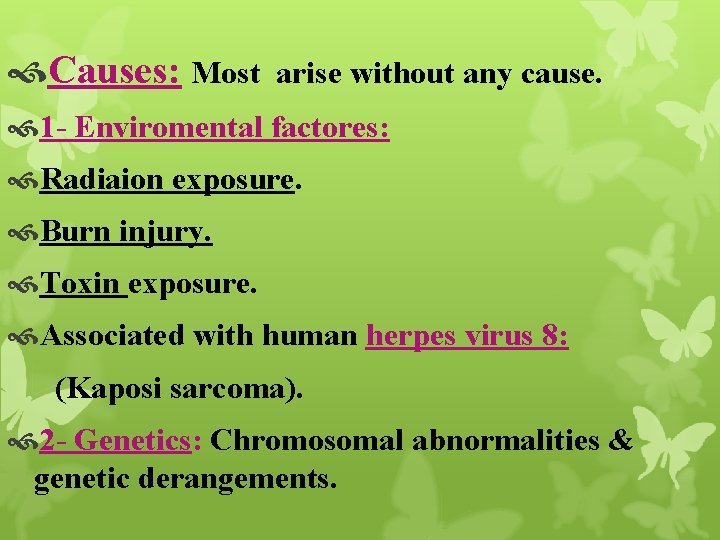 Causes: Most arise without any cause.

1- Enviromental factores:

Radiaion exposure.

Burn injury.

Toxin exposure.

Associated with human herpes virus 8:

(Kaposi sarcoma).

2- Genetics: Chromosomal abnormalities & genetic derangements.